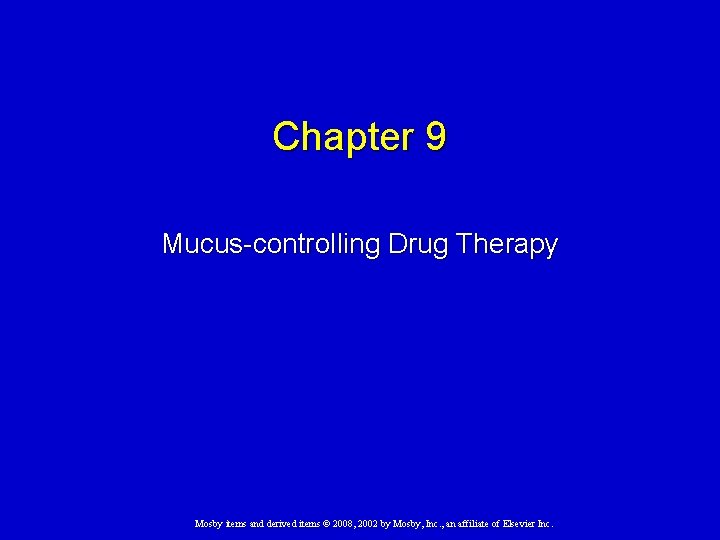 Chapter 9

Mucus-controlling Drug Therapy

Mosby items and derived items © 2008, 2002 by Mosby, Inc., an affiliate of Elsevier Inc.